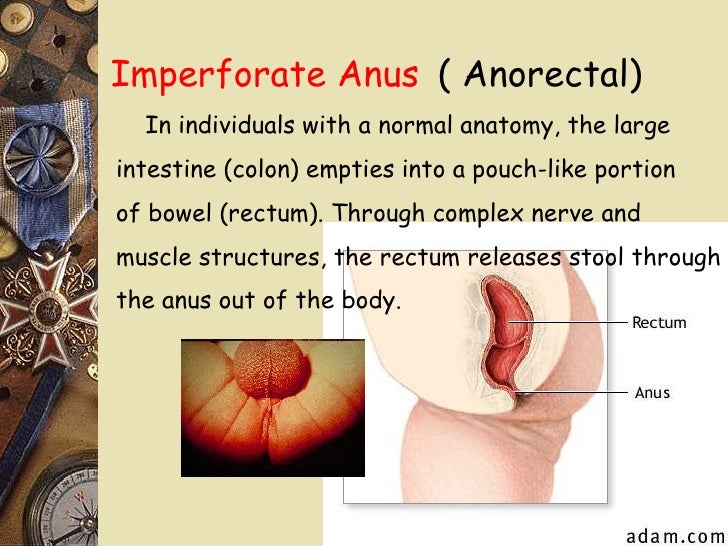 Imperforate Anus ( Anorectal)

In individuals with a normal anatomy, the large intestine (colon) empties into a pouch-like portion of bowel (rectum). Through complex nerve and muscle structures, the rectum releases stool through the anus out of the body.

Rectum

Anus

adam.com